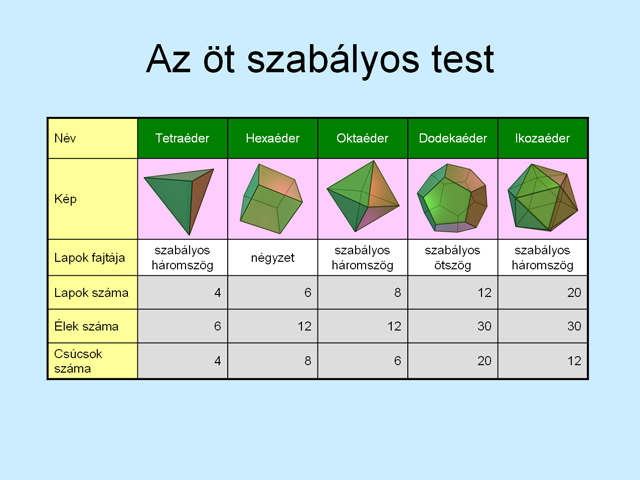 Az öt szabályos test

| Név | Tetraéder | Hexaéder | Oktaéder | Dodekaéder | Ikozaéder |
|---|---|---|---|---|---|
| Kép | | | | | |
| Lapok fajtája | szabályos háromszög | négyzet | szabályos háromszög | szabályos ötszög | szabályos háromszög |
| Lapok száma | 4 | 6 | 8 | 12 | 20 |
| Élek száma | 6 | 12 | 12 | 30 | 30 |
| Csúcsok száma | 4 | 8 | 6 | 20 | 12 |